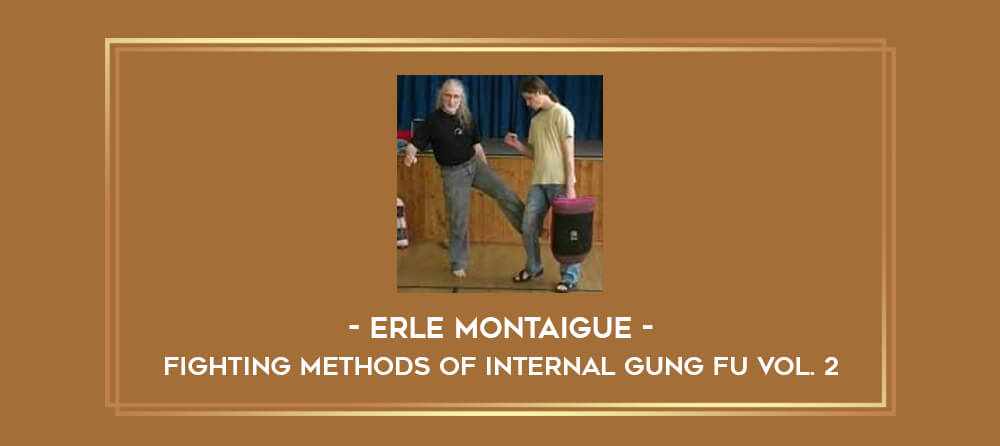 - ERLE MONTAIGUE -
FIGHTING METHODS OF INTERNAL GUNG FU VOL. 2